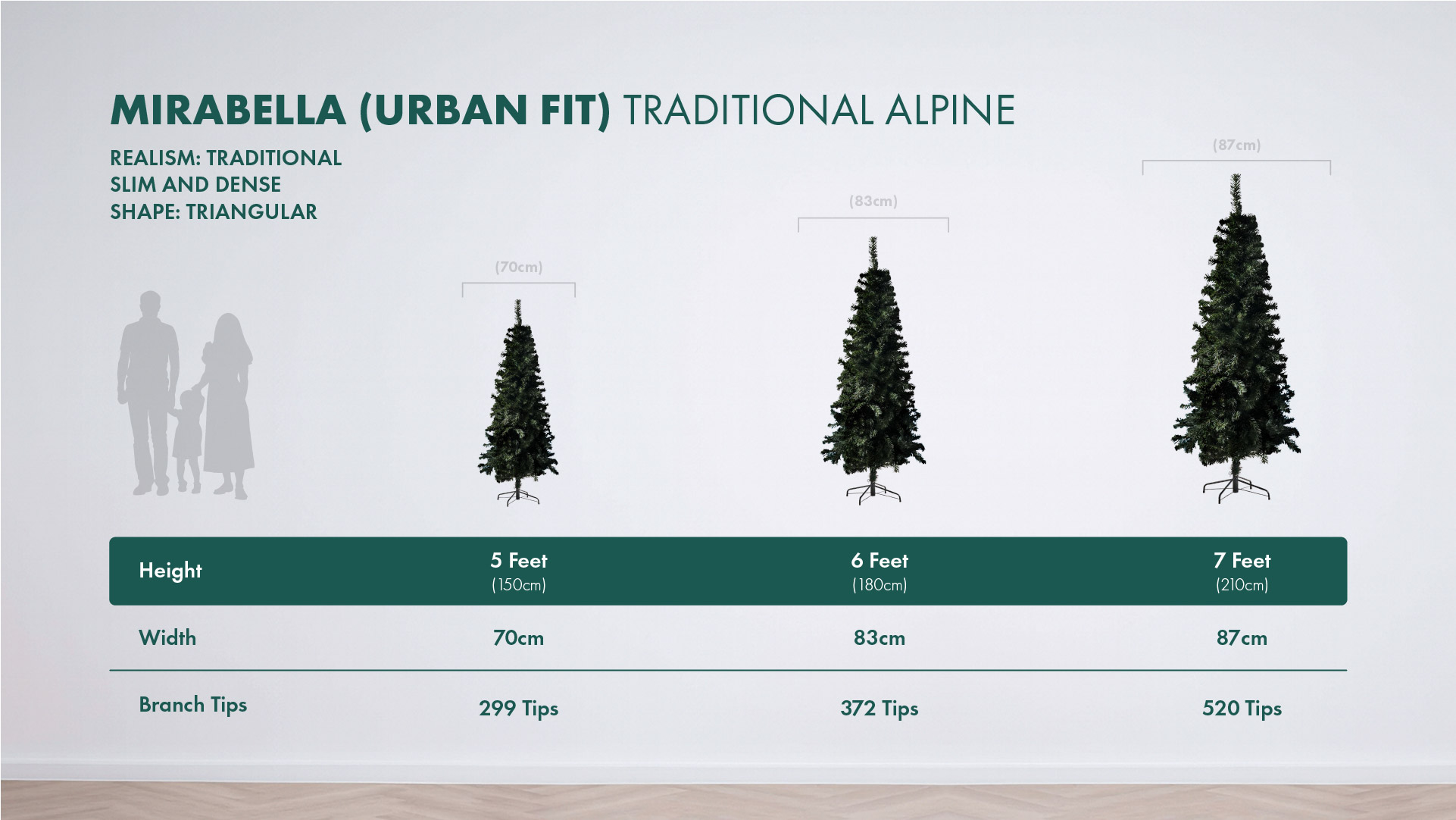 MIRABELLA (URBAN FIT) TRADITIONAL ALPINE

REALISM: TRADITIONAL
SLIM AND DENSE
SHAPE: TRIANGULAR

(70cm)

(83cm)

(87cm)

| Height | 5 Feet (150cm) | 6 Feet (180cm) | 7 Feet (210cm) |
|---|---|---|---|
| Width | 70cm | 83cm | 87cm |
| Branch Tips | 299 Tips | 372 Tips | 520 Tips |